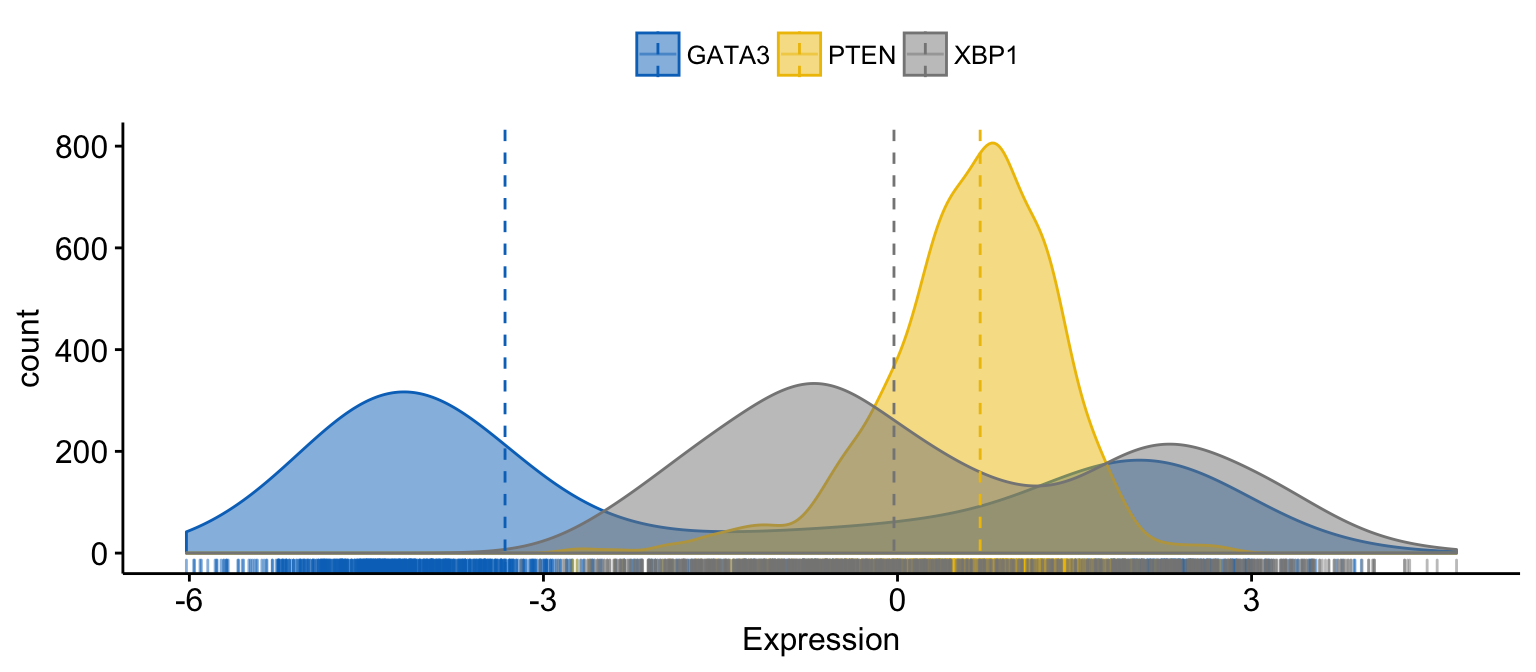 GATA3 PTEN XBP1

800
600
400
200
0

count

-6 -3 0 3

Expression